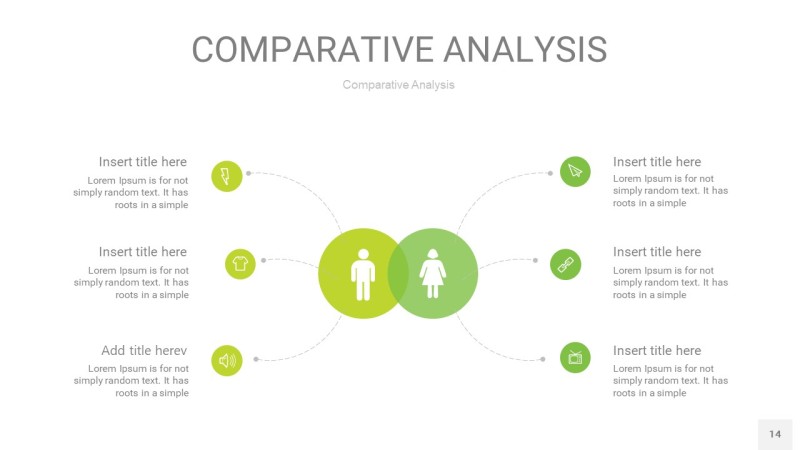 COMPARATIVE ANALYSIS

Comparative Analysis

Insert title here

Lorem Ipsum is for not simply random text. It has roots in a simple

Insert title here

Lorem Ipsum is for not simply random text. It has roots in a simple

Add title herev

Lorem Ipsum is for not simply random text. It has roots in a simple

Insert title here

Lorem Ipsum is for not simply random text. It has roots in a simple

Insert title here

Lorem Ipsum is for not simply random text. It has roots in a simple

Insert title here

Lorem Ipsum is for not simply random text. It has roots in a simple

14